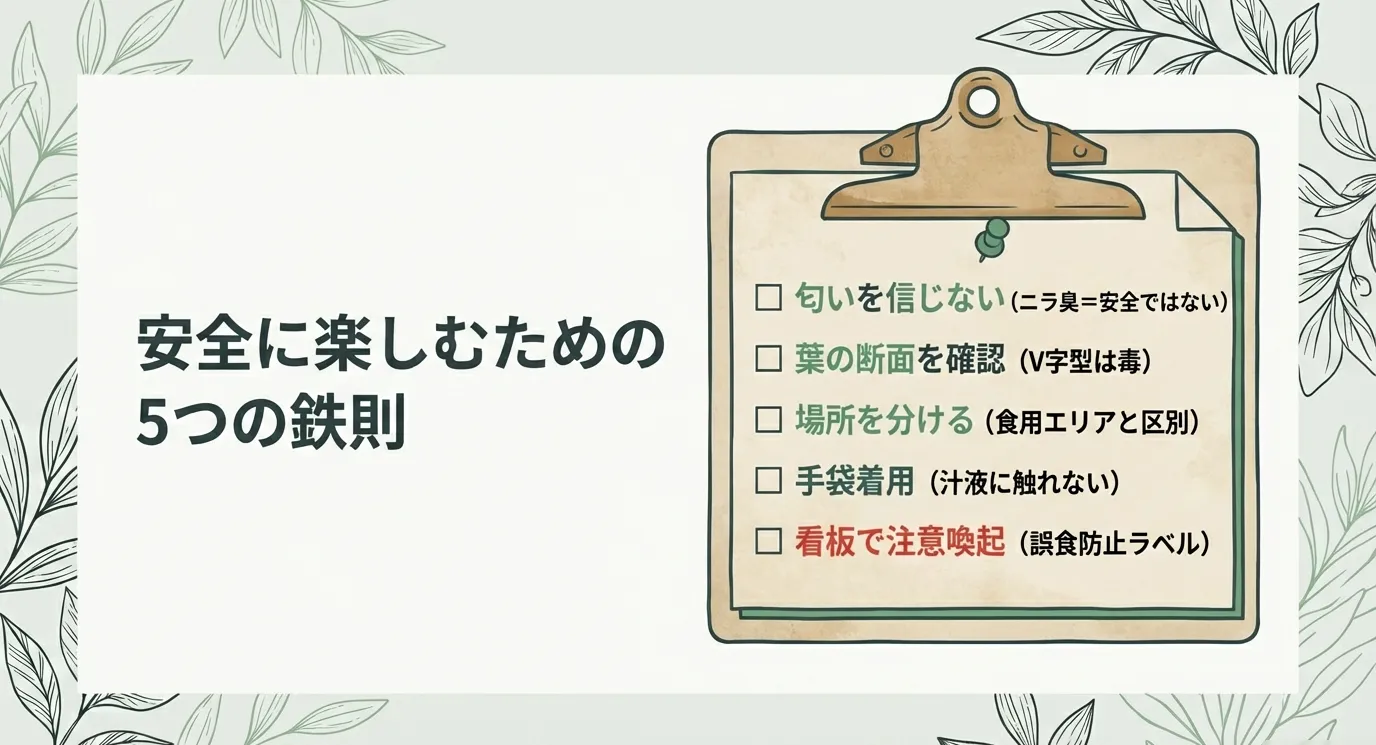 安全に楽しむための
5つの鉄則

☐ 匂いを信じない（ニラ臭＝安全ではない）
☐ 葉の断面を確認（V字型は毒）
☐ 場所を分ける（食用エリアと区別）
☐ 手袋着用（汁液に触れない）
☐ 看板で注意喚起（誤食防止ラベル）